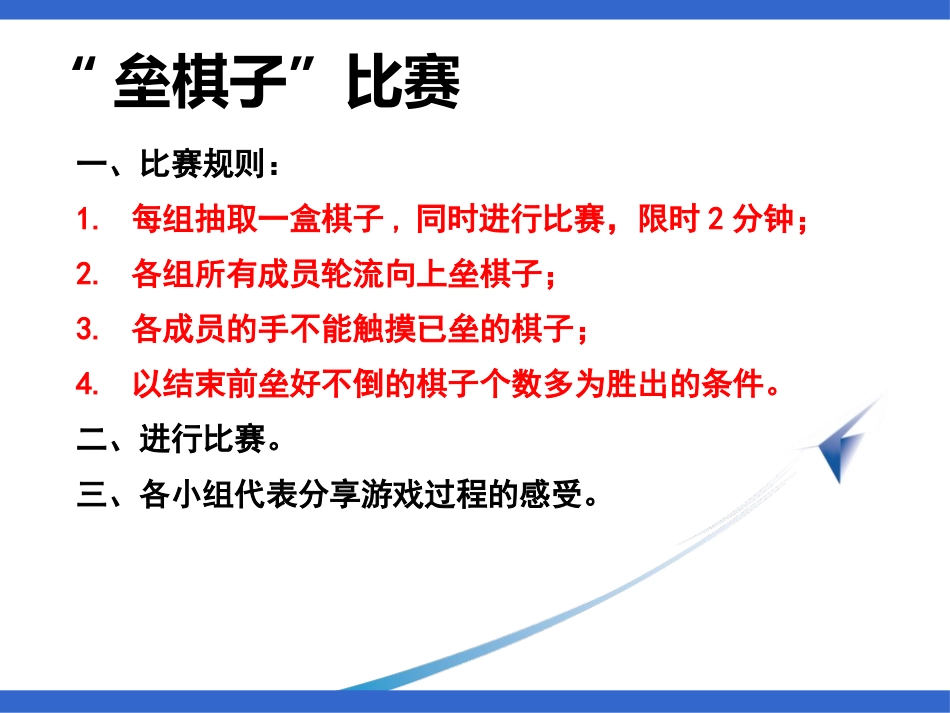 “ 垒棋子”比赛

一、比赛规则：

1. 每组抽取一盒棋子，同时进行比赛，限时 2 分钟；

2. 各组所有成员轮流向上垒棋子；

3. 各成员的手不能触摸已垒的棋子；

4. 以结束前垒好不倒的棋子个数多为胜出的条件。

二、进行比赛。

三、各小组代表分享游戏过程的感受。